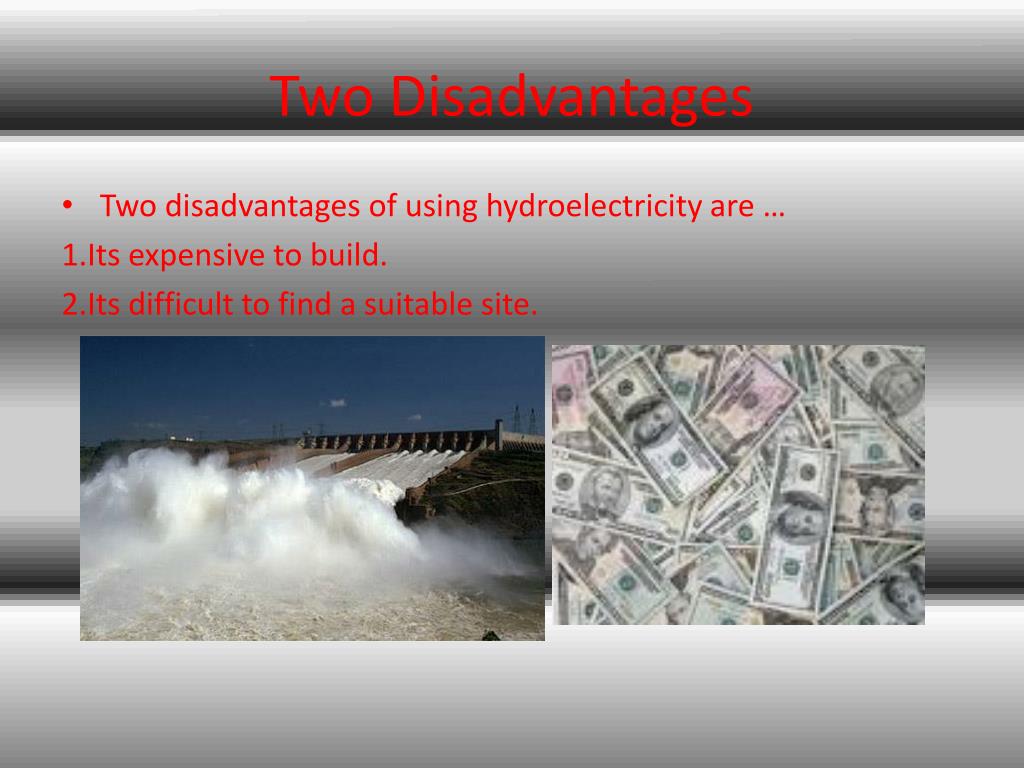 Two Disadvantages

• Two disadvantages of using hydroelectricity are …

1.Its expensive to build.

2.Its difficult to find a suitable site.